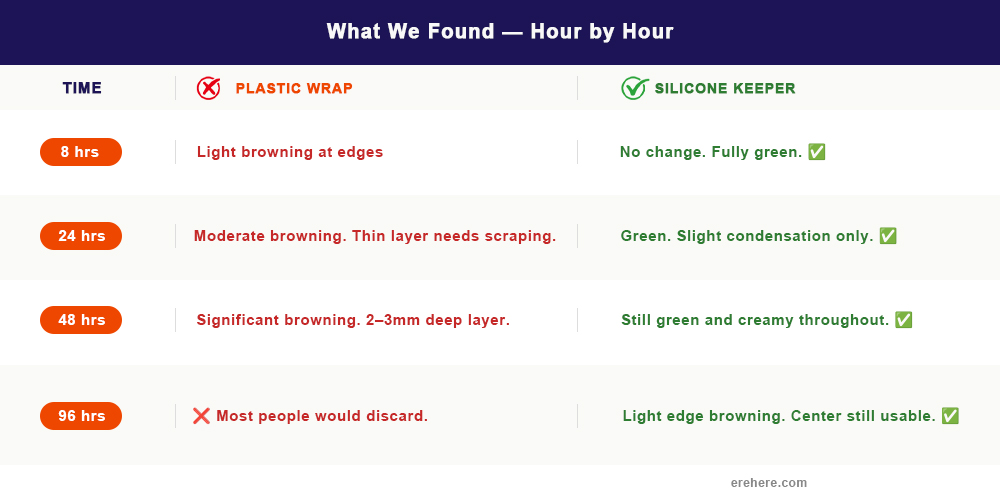 What We Found — Hour by Hour

| TIME | PLASTIC WRAP | SILICONE KEEPER |
|---|---|---|
| 8 hrs | Light browning at edges | No change. Fully green. ✅ |
| 24 hrs | Moderate browning. Thin layer needs scraping. | Green. Slight condensation only. ✅ |
| 48 hrs | Significant browning. 2–3mm deep layer. | Still green and creamy throughout. ✅ |
| 96 hrs | ❌ Most people would discard. | Light edge browning. Center still usable. ✅ |

erehere.com